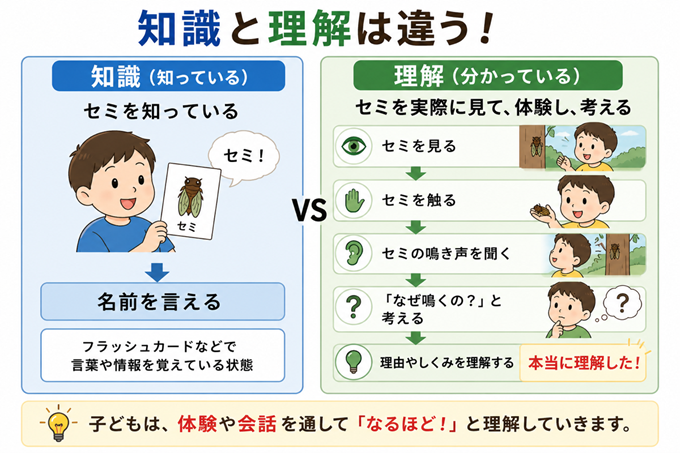 知識と理解は違う！

知識（知っている）

セミを知っている

セミ！

セミ

名前を言える

フラッシュカードなどで言葉や情報を覚えている状態

VS

理解（分かっている）

セミを実際に見て、体験し、考える

セミを見る

セミを触る

セミの鳴き声を聞く

「なぜ鳴くの？」と考える

?

理由やしくみを理解する

本当に理解した！

子どもは、体験や会話を通して「なるほど！」と理解していきます。